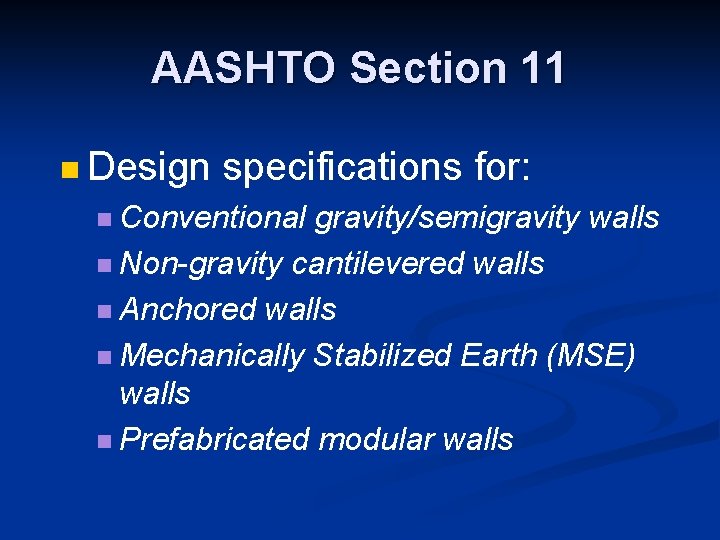 AASHTO Section 11

Design specifications for:

Conventional gravity/semigravity walls

Non-gravity cantilevered walls

Anchored walls

Mechanically Stabilized Earth (MSE) walls

Prefabricated modular walls